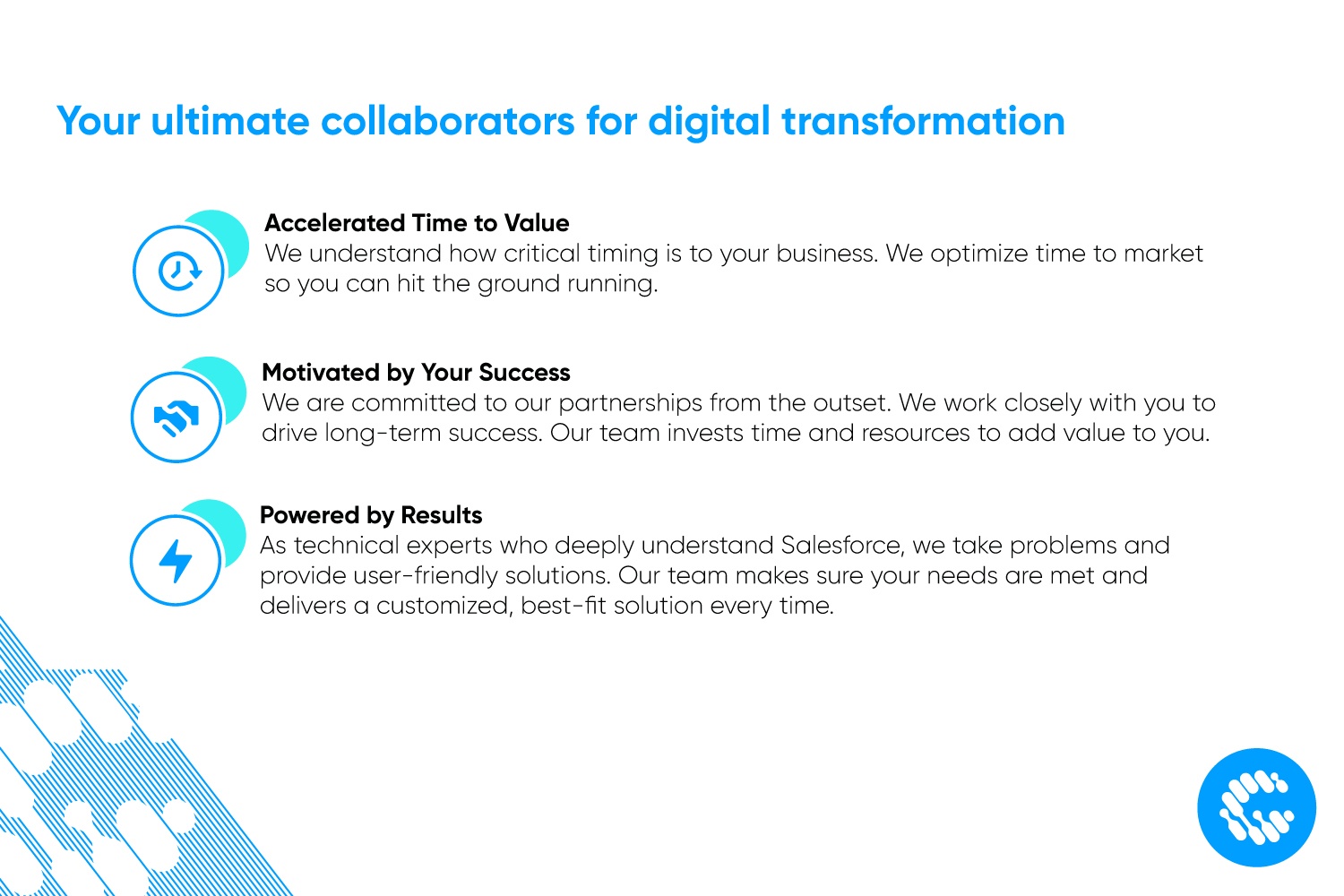 Your ultimate collaborators for digital transformation

Accelerated Time to Value
We understand how critical timing is to your business. We optimize time to market so you can hit the ground running.

Motivated by Your Success
We are committed to our partnerships from the outset. We work closely with you to drive long-term success. Our team invests time and resources to add value to you.

Powered by Results
As technical experts who deeply understand Salesforce, we take problems and provide user-friendly solutions. Our team makes sure your needs are met and delivers a customized, best-fit solution every time.